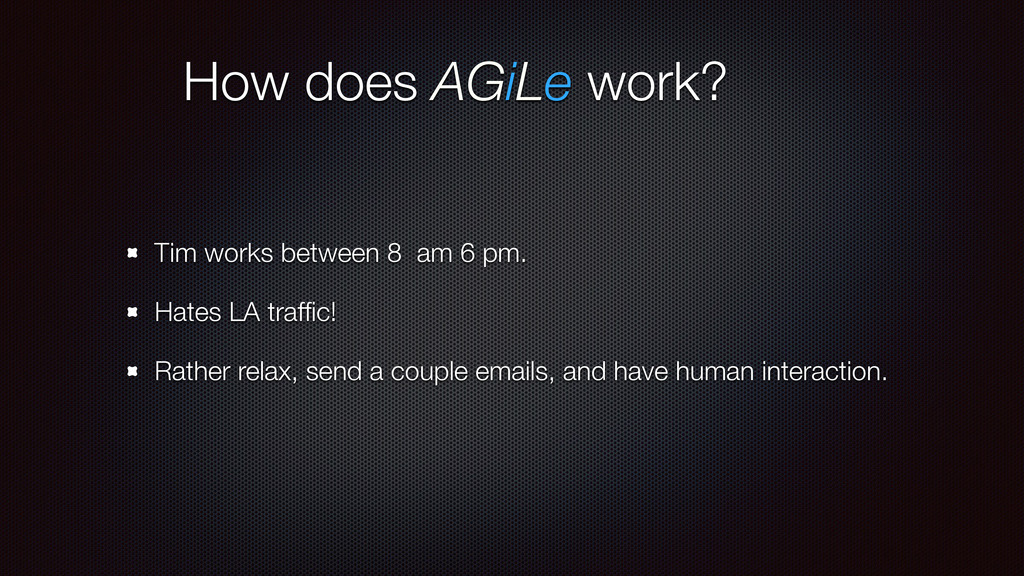 How does AGiLe work?

Tim works between 8  am 6 pm.

Hates LA traffic!

Rather relax, send a couple emails, and have human interaction.